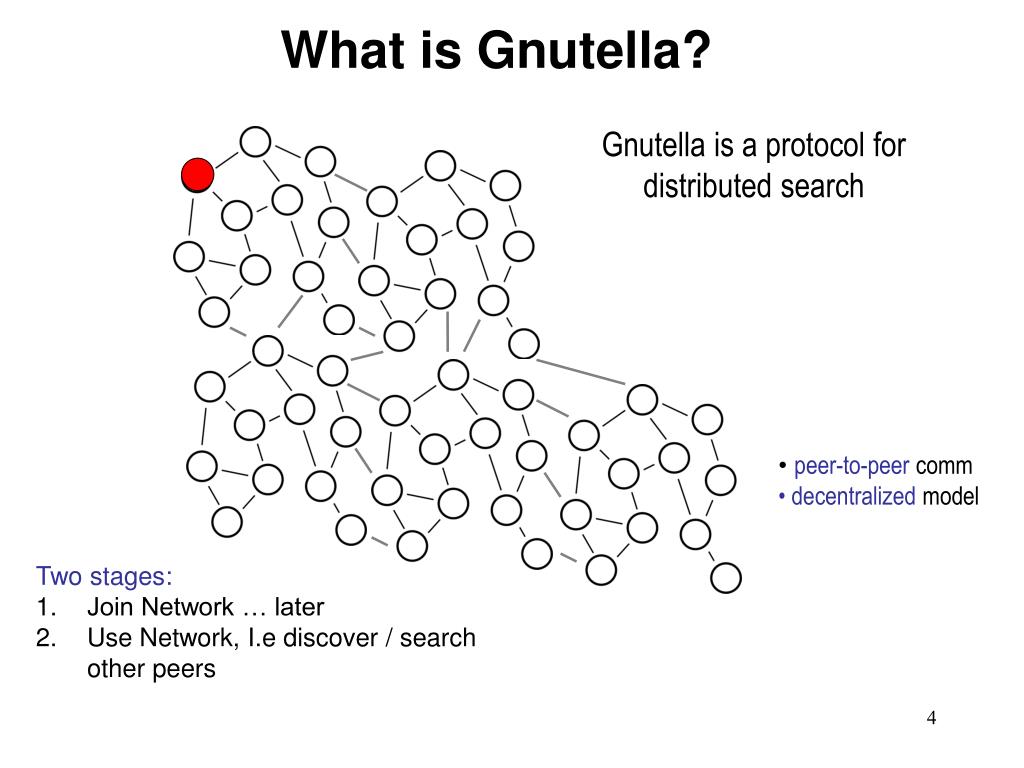 What is Gnutella?

Gnutella is a protocol for distributed search

• peer-to-peer comm
• decentralized model

Two stages:
1. Join Network … later
2. Use Network, I.e discover / search other peers

4